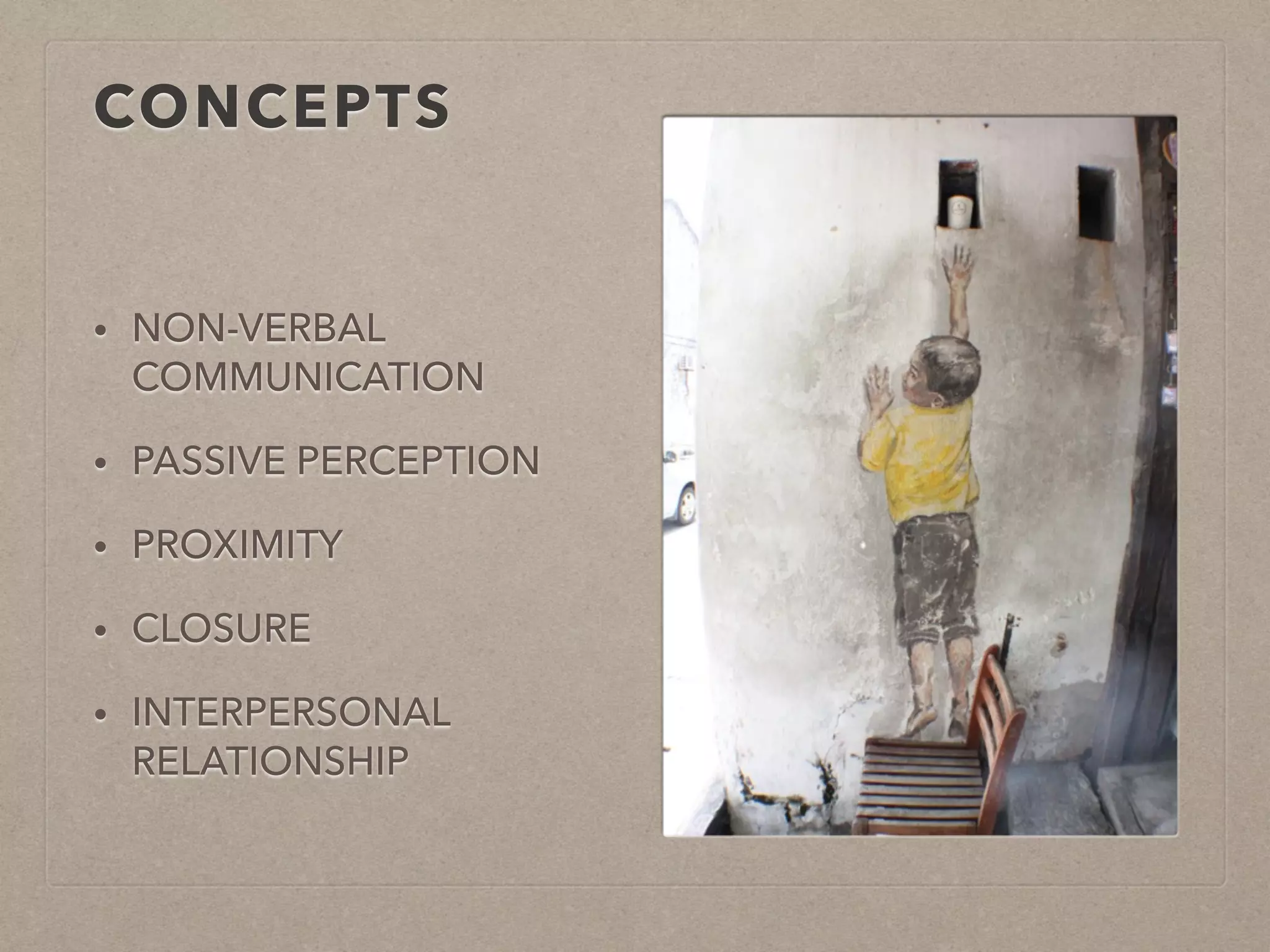 CONCEPTS

• NON-VERBAL COMMUNICATION

• PASSIVE PERCEPTION

• PROXIMITY

• CLOSURE

• INTERPERSONAL RELATIONSHIP